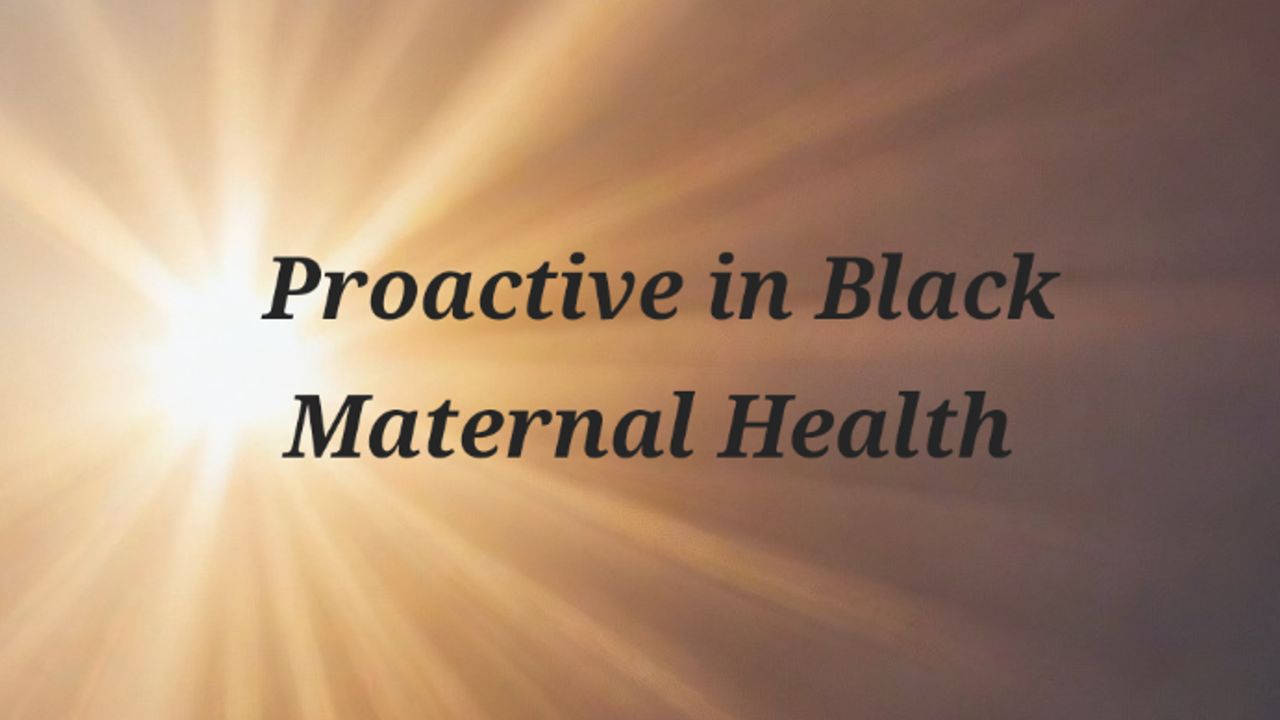 Proactive in Black Maternal Health